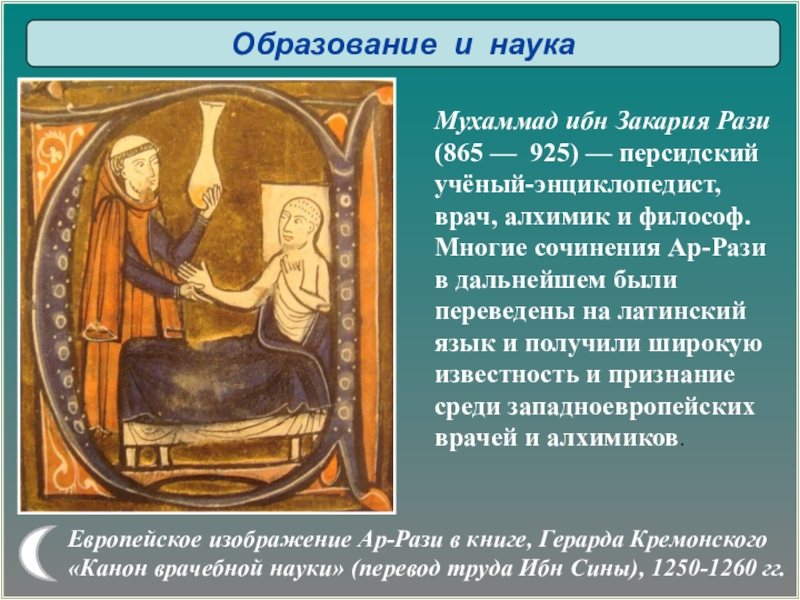 Образование и наука

Мухаммад ибн Закария Рази (865 — 925) — персидский учёный-энциклопедист, врач, алхимик и философ. Многие сочинения Ар-Рази в дальнейшем были переведены на латинский язык и получили широкую известность и признание среди западноевропейских врачей и алхимиков.

Европейское изображение Ар-Рази в книге, Герарда Кремонского «Канон врачебной науки» (перевод труда Ибн Сины), 1250-1260 гг.